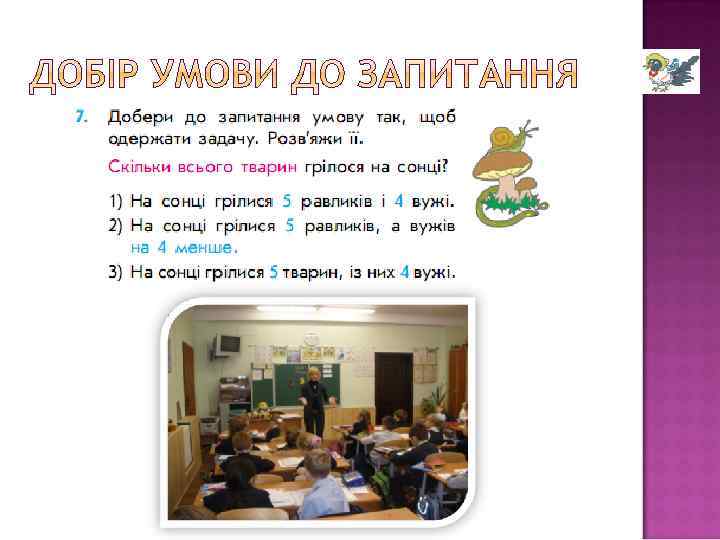 ДОБІР УМОВИ ДО ЗАПИТАННЯ

7. Добери до запитання умову так, щоб одержати задачу. Розв'яжи її.

Скільки всього тварин грілося на сонці?

1) На сонці грілися 5 равликів і 4 вужі.
2) На сонці грілися 5 равликів, а вужів на 4 менше.
3) На сонці грілися 5 тварин, із них 4 вужі.